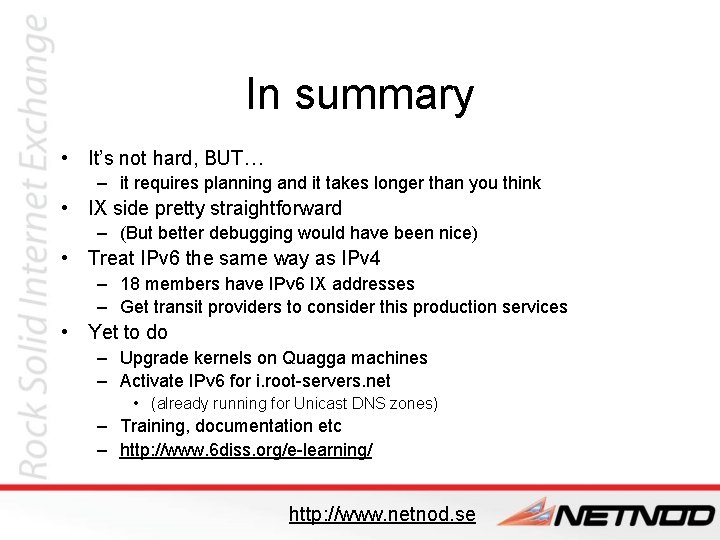 Rock Solid Internet Exchange

In summary

• It's not hard, BUT…
– it requires planning and it takes longer than you think
• IX side pretty straightforward
– (But better debugging would have been nice)
• Treat IPv6 the same way as IPv4
– 18 members have IPv6 IX addresses
– Get transit providers to consider this production services
• Yet to do
– Upgrade kernels on Quagga machines
– Activate IPv6 for i.root-servers.net
• (already running for Unicast DNS zones)
– Training, documentation etc
– http://www.6diss.org/e-learning/

http://www.netnod.se

NETNOD